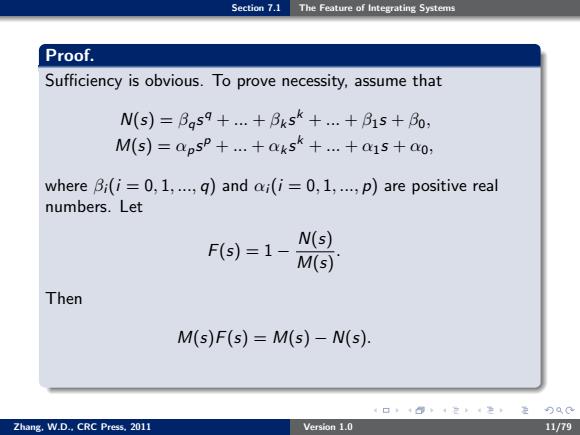 Section 7.1 The Feature of Integrating Systems

Proof.

Sufficiency is obvious. To prove necessity, assume that

$N(s) = \beta_q s^q + ... + \beta_k s^k + ... + \beta_1 s + \beta_0,$
$M(s) = \alpha_p s^p + ... + \alpha_k s^k + ... + \alpha_1 s + \alpha_0,$

where $\beta_i (i = 0, 1, ..., q)$ and $\alpha_i (i = 0, 1, ..., p)$ are positive real numbers. Let

$F(s) = 1 - \frac{N(s)}{M(s)}.$

Then

$M(s)F(s) = M(s) - N(s).$

Zhang, W.D., CRC Press, 2011 Version 1.0 11/79